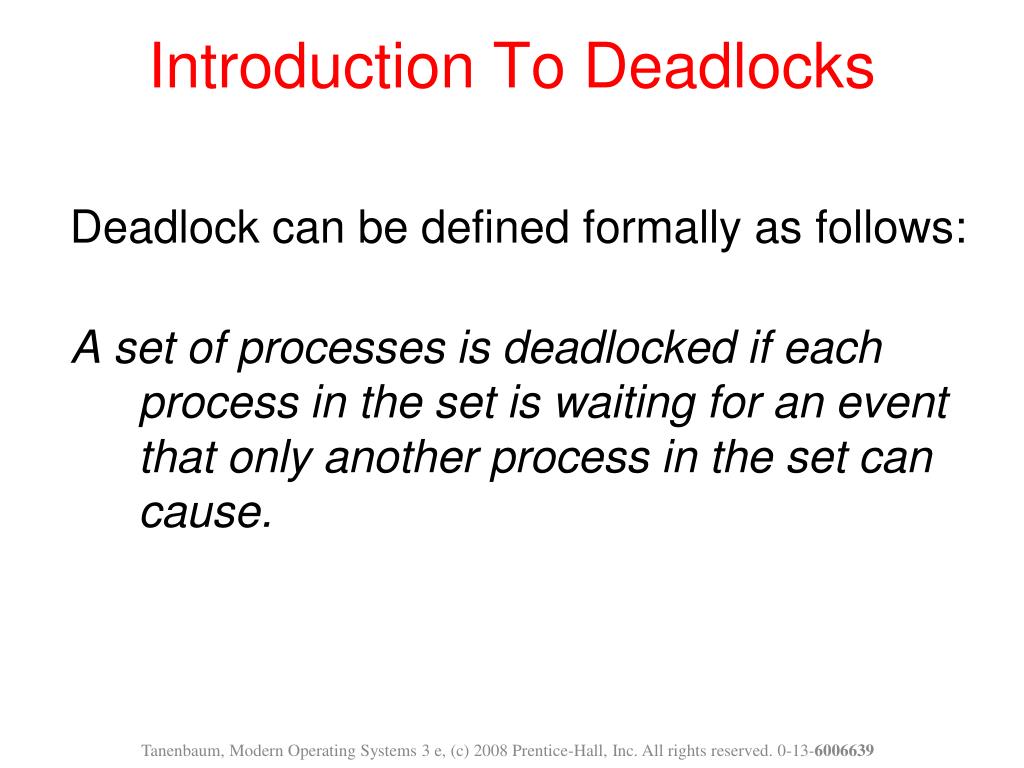 Introduction To Deadlocks

Deadlock can be defined formally as follows:

A set of processes is deadlocked if each process in the set is waiting for an event that only another process in the set can cause.

Tanenbaum, Modern Operating Systems 3 e, (c) 2008 Prentice-Hall, Inc. All rights reserved. 0-13-6006639